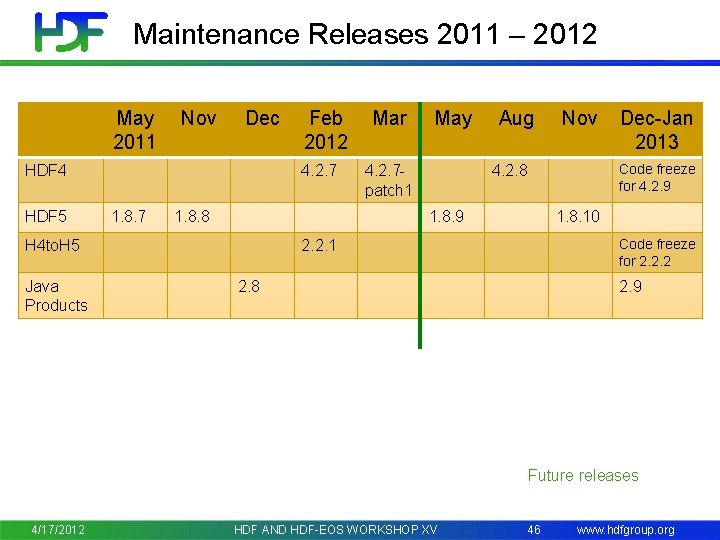 HDF

Maintenance Releases 2011 – 2012

| | May 2011 | Nov | Dec | Feb 2012 | Mar | May | Aug | Nov | Dec-Jan 2013 |
|---|---|---|---|---|---|---|---|---|---|
| HDF4 | | | | 4.2.7 | 4.2.7-patch1 | | 4.2.8 | | Code freeze for 4.2.9 |
| HDF5 | 1.8.7 | 1.8.8 | | | | 1.8.9 | | 1.8.10 | |
| H4toH5 | | | | 2.2.1 | | | | | Code freeze for 2.2.2 |
| Java Products | | | 2.8 | | | | | | 2.9 |

Future releases

4/17/2012 HDF AND HDF-EOS WORKSHOP XV 46 www.hdfgroup.org